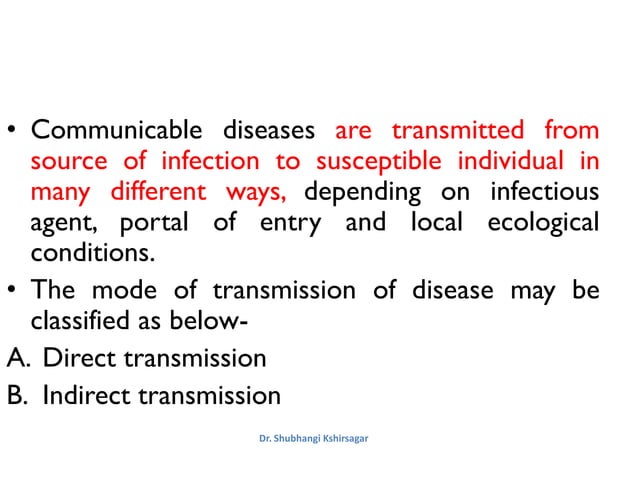 • Communicable diseases are transmitted from source of infection to susceptible individual in many different ways, depending on infectious agent, portal of entry and local ecological conditions.

• The mode of transmission of disease may be classified as below-

A. Direct transmission

B. Indirect transmission

Dr. Shubhangi Kshirsagar